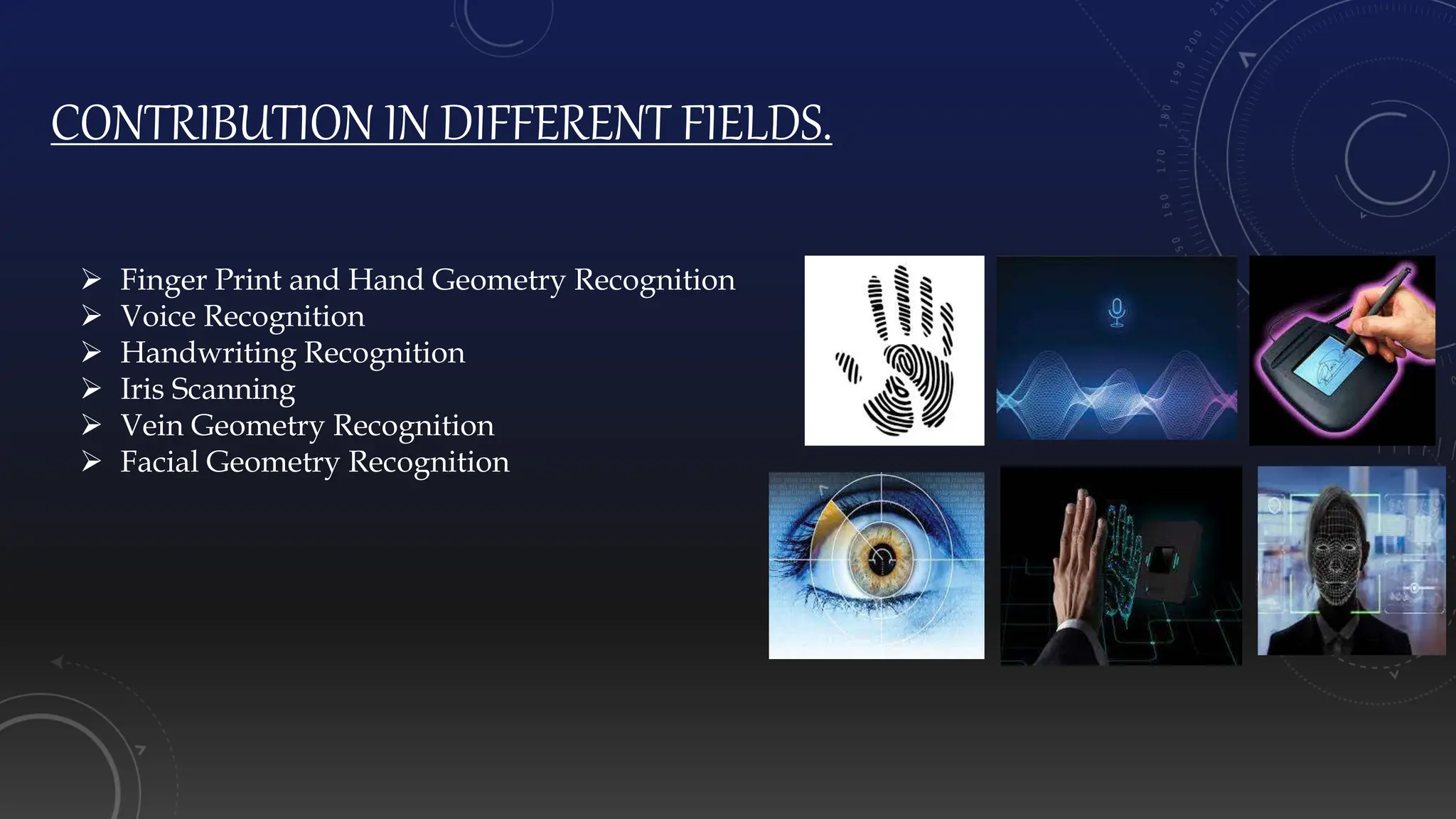 CONTRIBUTION IN DIFFERENT FIELDS.

➢ Finger Print and Hand Geometry Recognition
➢ Voice Recognition
➢ Handwriting Recognition
➢ Iris Scanning
➢ Vein Geometry Recognition
➢ Facial Geometry Recognition